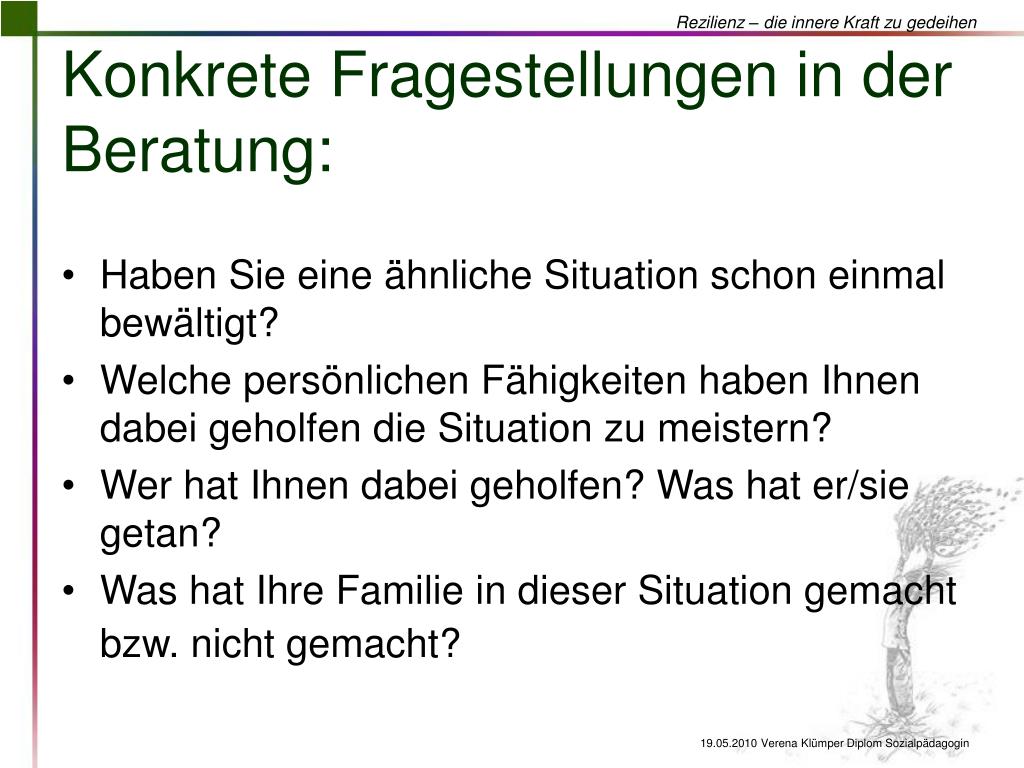 Rezilienz – die innere Kraft zu gedeihen

Konkrete Fragestellungen in der Beratung:

• Haben Sie eine ähnliche Situation schon einmal bewältigt?
• Welche persönlichen Fähigkeiten haben Ihnen dabei geholfen die Situation zu meistern?
• Wer hat Ihnen dabei geholfen? Was hat er/sie getan?
• Was hat Ihre Familie in dieser Situation gemacht bzw. nicht gemacht?

19.05.2010 Verena Klümper Diplom Sozialpädagogin